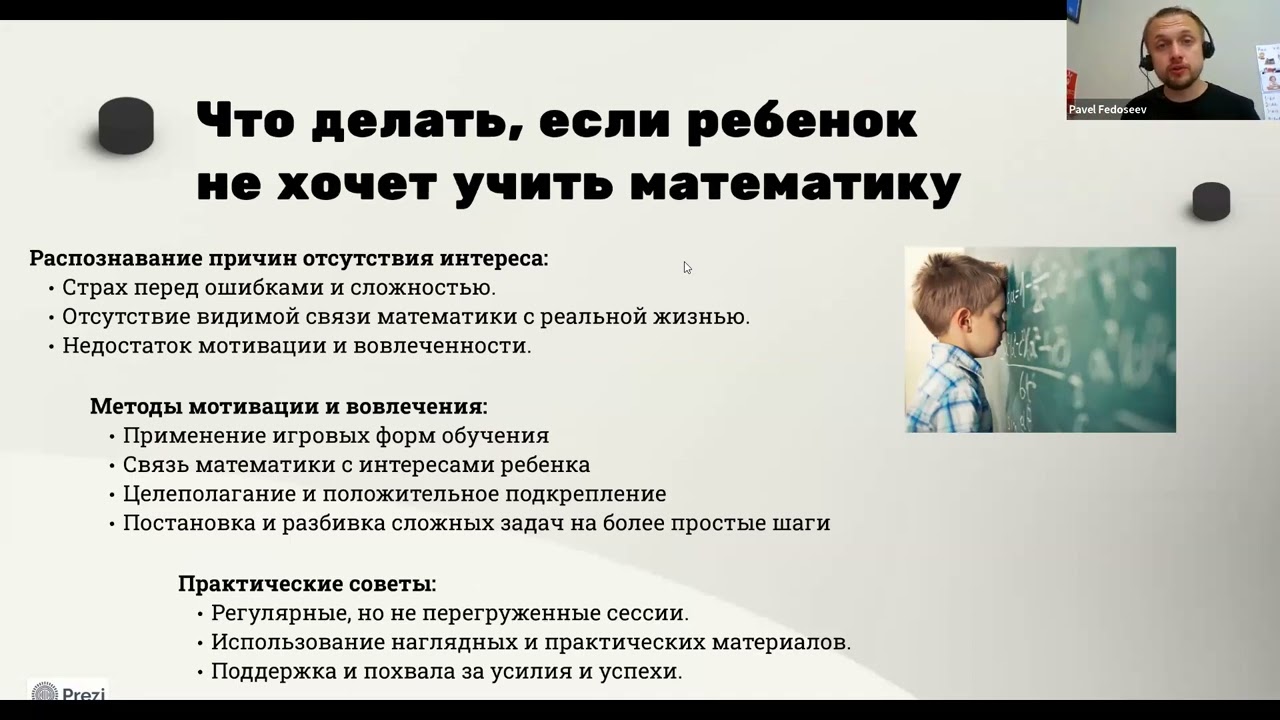 Pavel Fedoseev

Что делать, если ребенок не хочет учить математику

Распознавание причин отсутствия интереса:
• Страх перед ошибками и сложностью.
• Отсутствие видимой связи математики с реальной жизнью.
• Недостаток мотивации и вовлеченности.

Методы мотивации и вовлечения:
• Применение игровых форм обучения
• Связь математики с интересами ребенка
• Целеполагание и положительное подкрепление
• Постановка и разбивка сложных задач на более простые шаги

Практические советы:
• Регулярные, но не перегруженные сессии.
• Использование наглядных и практических материалов.
• Поддержка и похвала за усилия и успехи.

Prezi